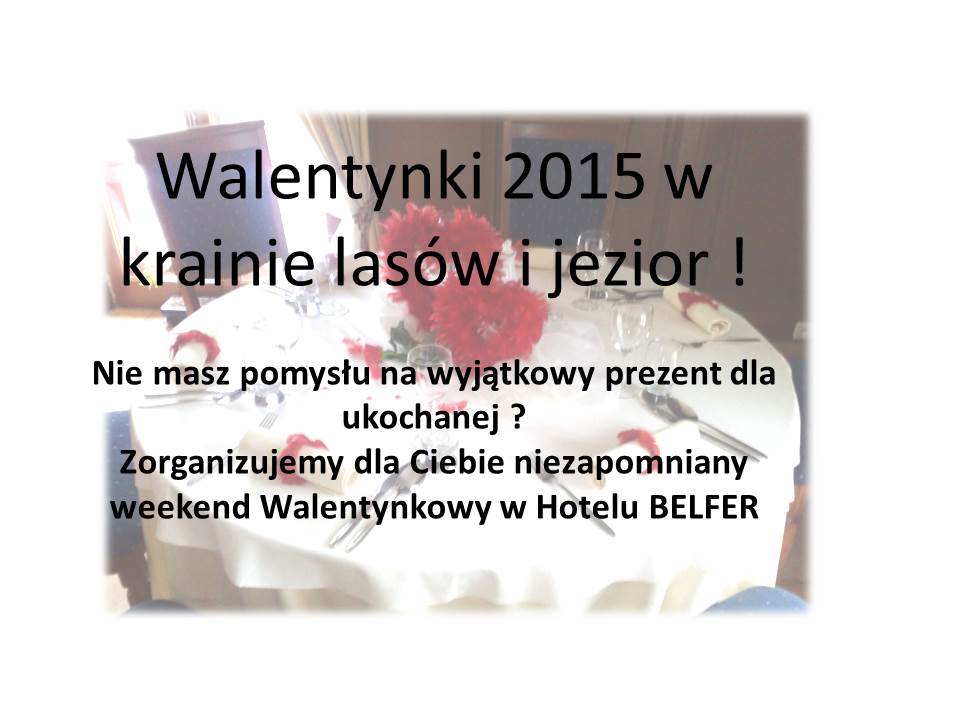 Walentynki 2015 w krainie lasów i jezior !

Nie masz pomysłu na wyjątkowy prezent dla ukochanej ?
Zorganizujemy dla Ciebie niezapomniany weekend Walentynkowy w Hotelu BELFER